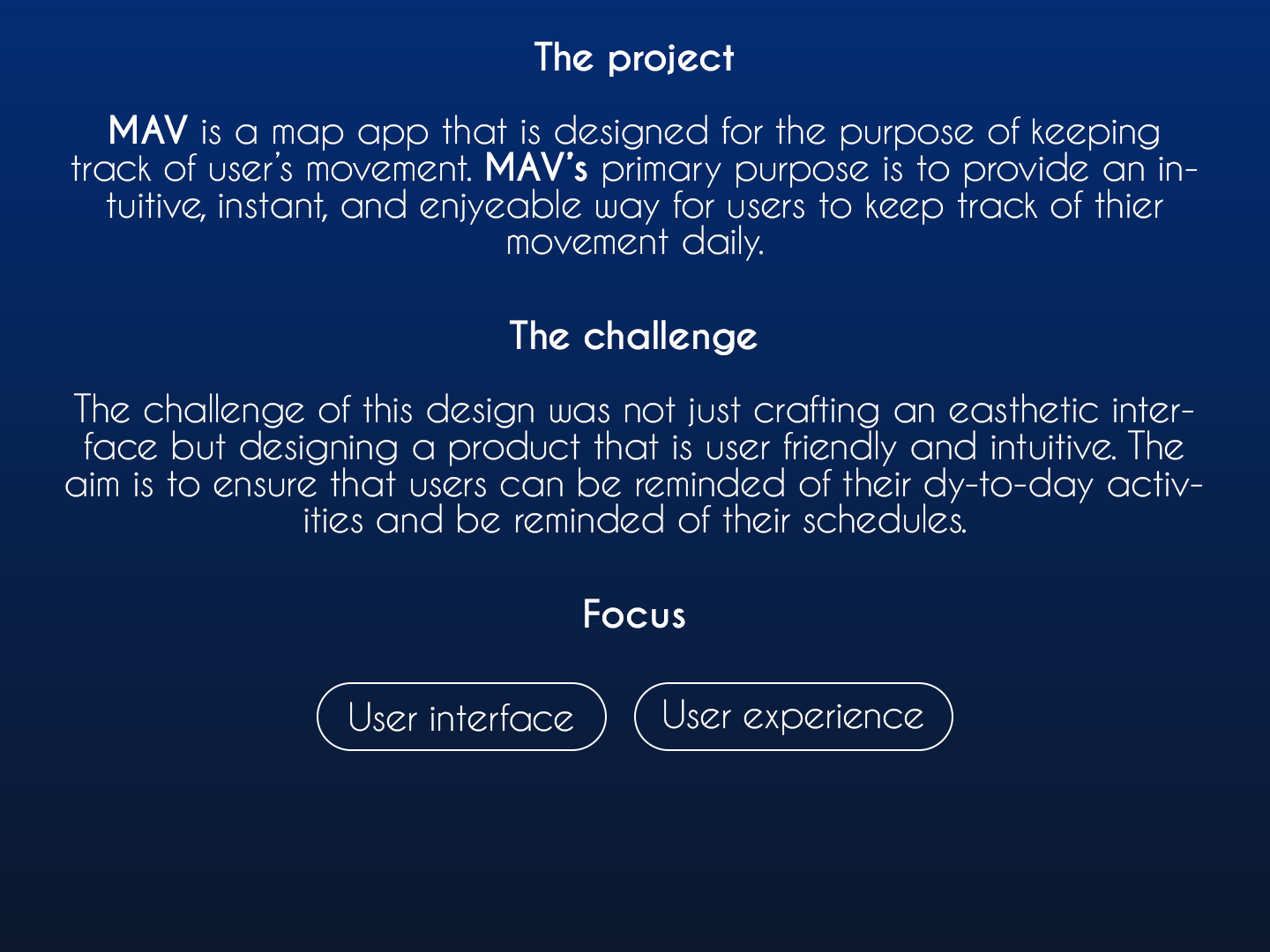 The project

MAV is a map app that is designed for the purpose of keeping track of user's movement. MAV's primary purpose is to provide an intuitive, instant, and enjyeable way for users to keep track of thier movement daily.

The challenge

The challenge of this design was not just crafting an easthetic interface but designing a product that is user friendly and intuitive. The aim is to ensure that users can be reminded of their dy-to-day activities and be reminded of their schedules.

Focus

User interface

User experience